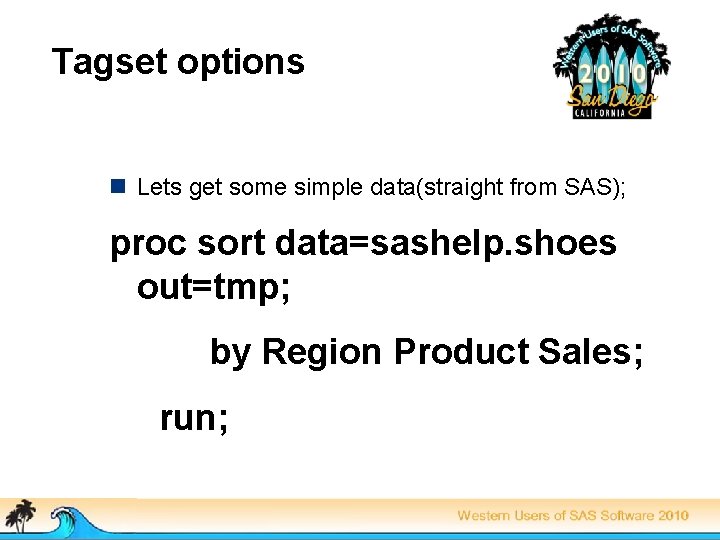 Tagset options

Western Users of SAS Software
2010
San Diego
CALIFORNIA

Lets get some simple data(straight from SAS);

proc sort data=sashelp.shoes out=tmp;

by Region Product Sales;

run;

Western Users of SAS Software 2010